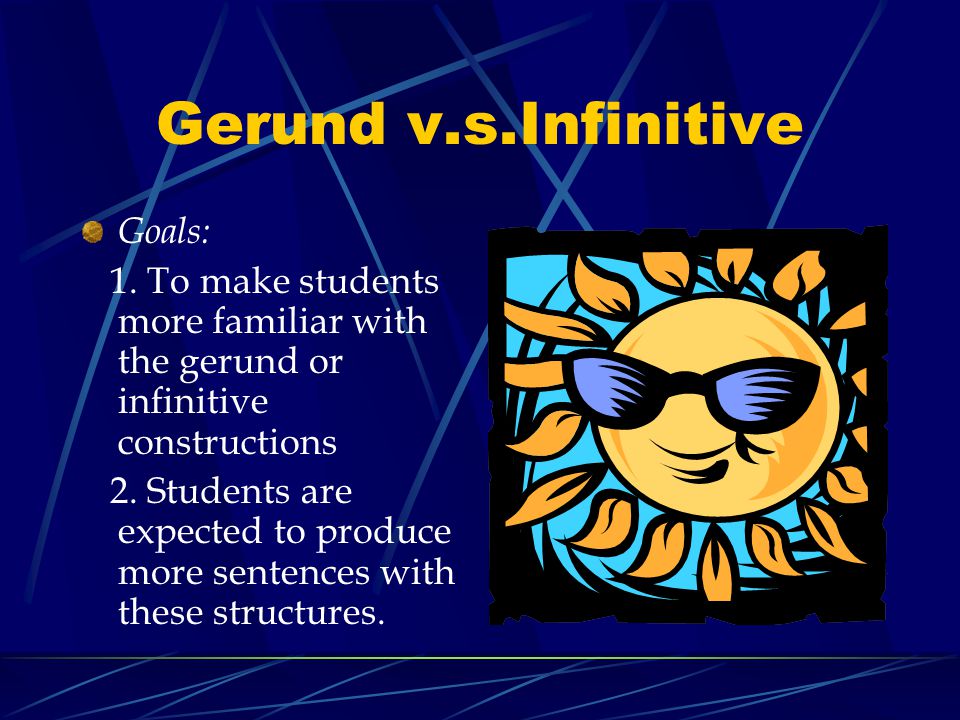 Gerund v.s.Infinitive

Goals:

1. To make students more familiar with the gerund or infinitive constructions

2. Students are expected to produce more sentences with these structures.